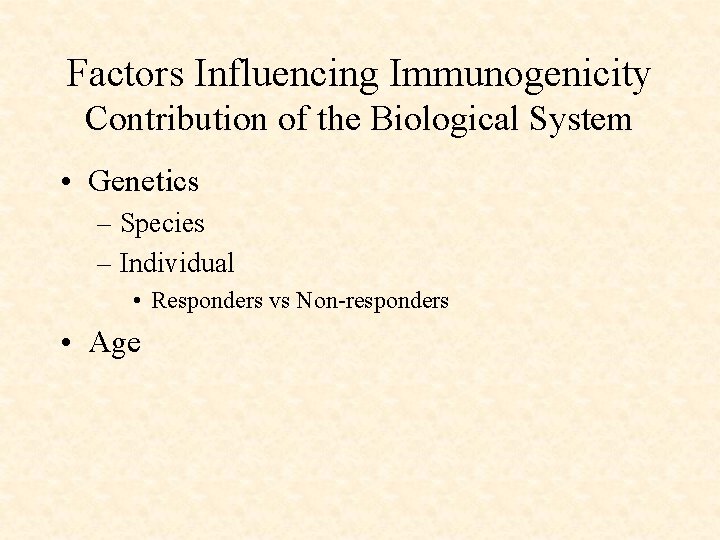 Factors Influencing Immunogenicity
Contribution of the Biological System

• Genetics
– Species
– Individual
• Responders vs Non-responders
• Age